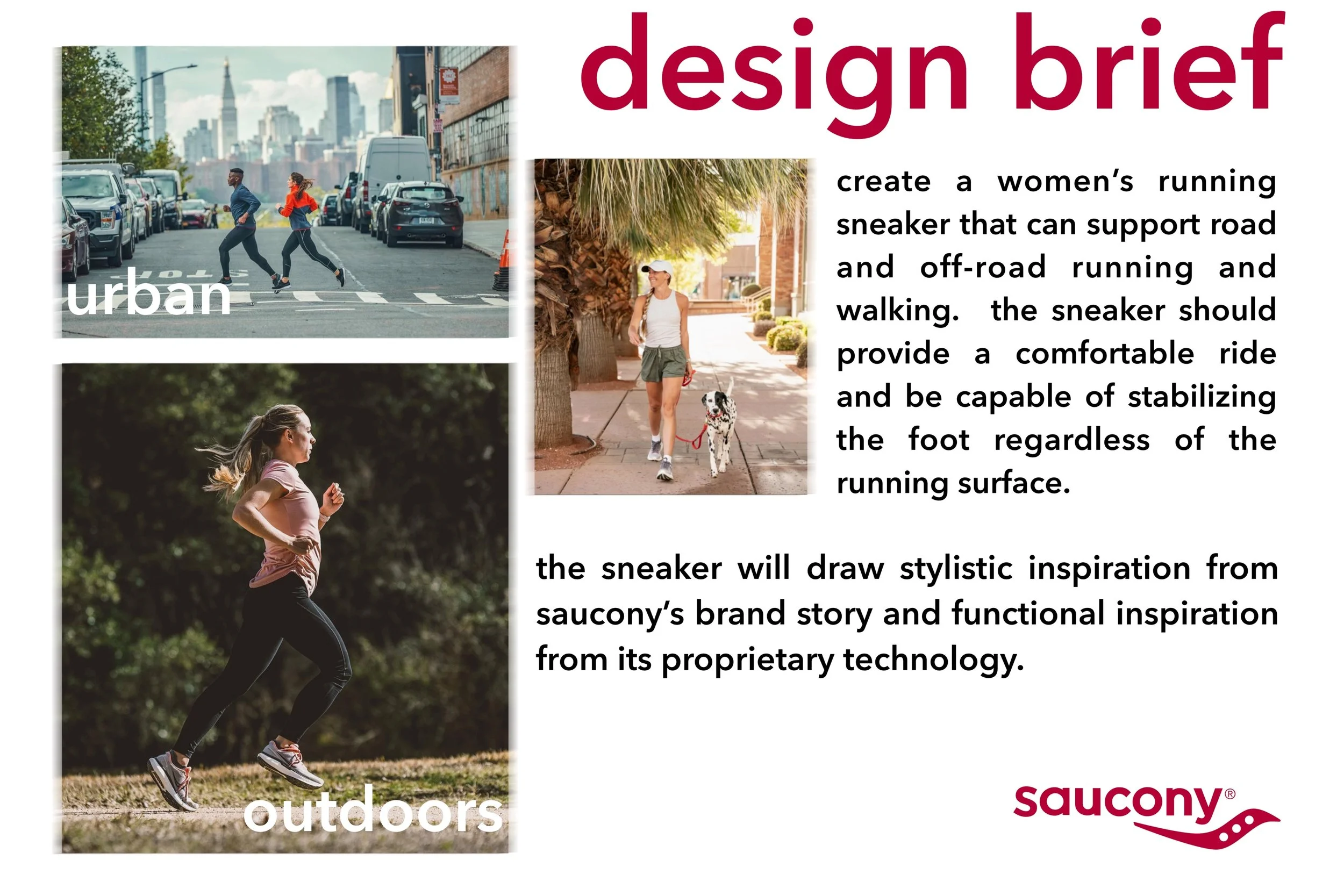 design brief

urban

outdoors

create a women's running sneaker that can support road and off-road running and walking. the sneaker should provide a comfortable ride and be capable of stabilizing the foot regardless of the running surface.

the sneaker will draw stylistic inspiration from saucony's brand story and functional inspiration from its proprietary technology.

saucony®